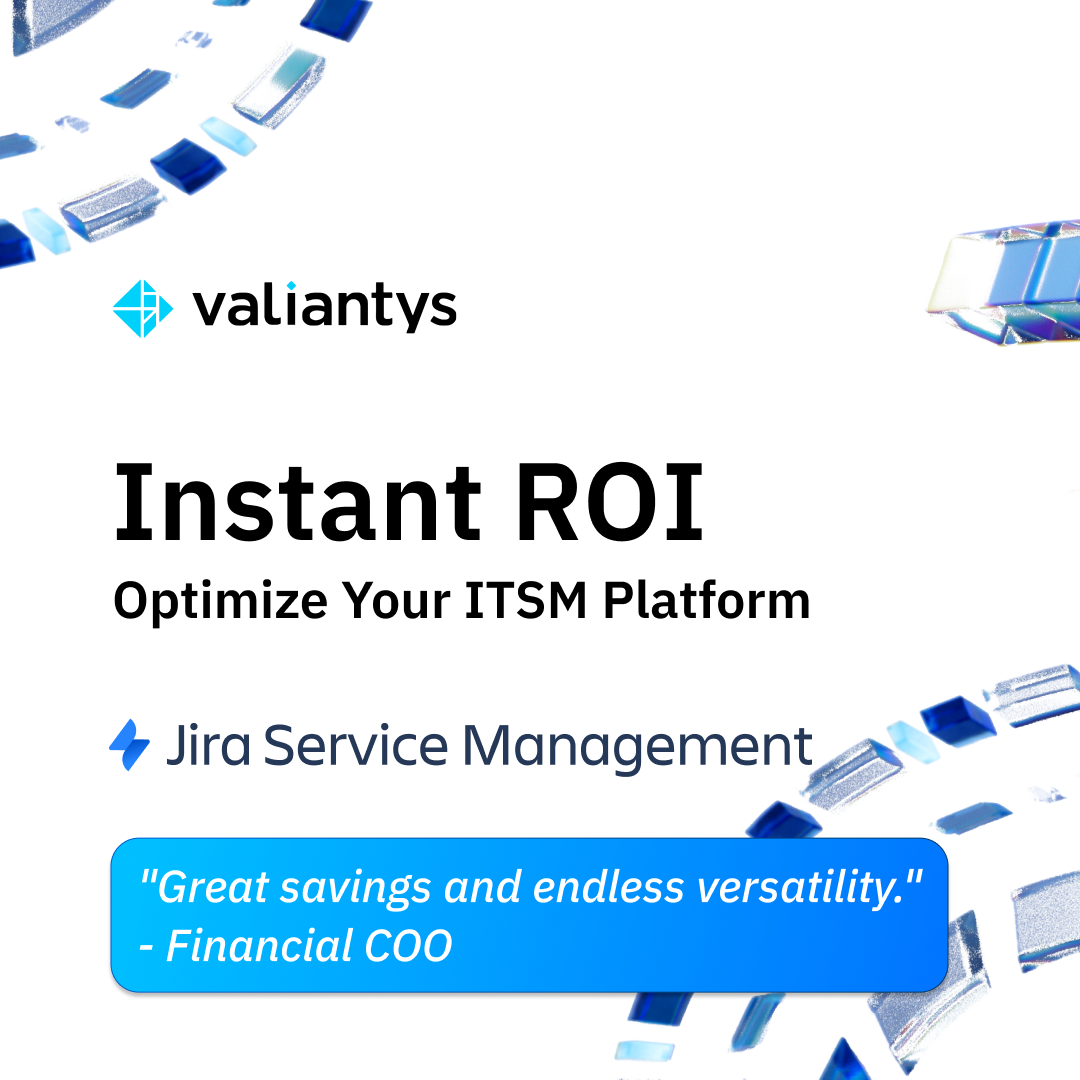 valiantys

Instant ROI

Optimize Your ITSM Platform

Jira Service Management

"Great savings and endless versatility."
- Financial COO